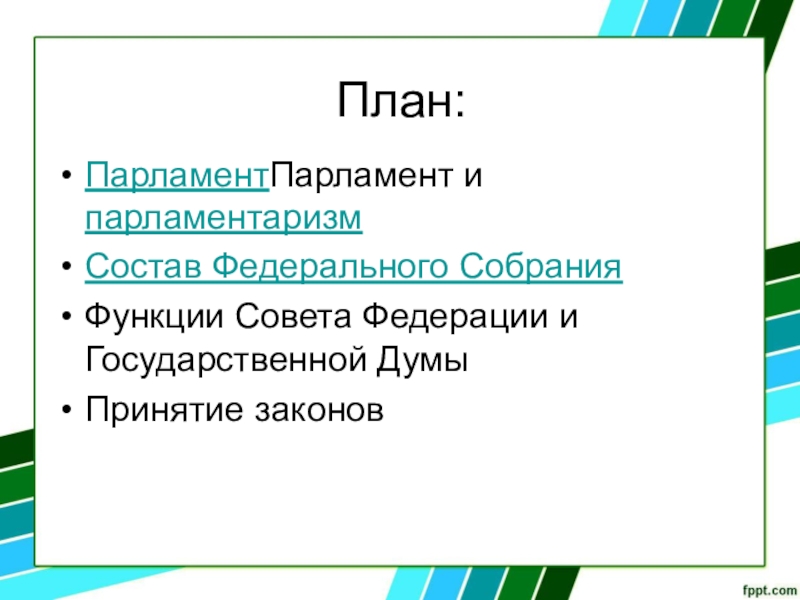 План:

• ПарламентПарламент и парламентаризм
• Состав Федерального Собрания
• Функции Совета Федерации и Государственной Думы
• Принятие законов

fppt.com